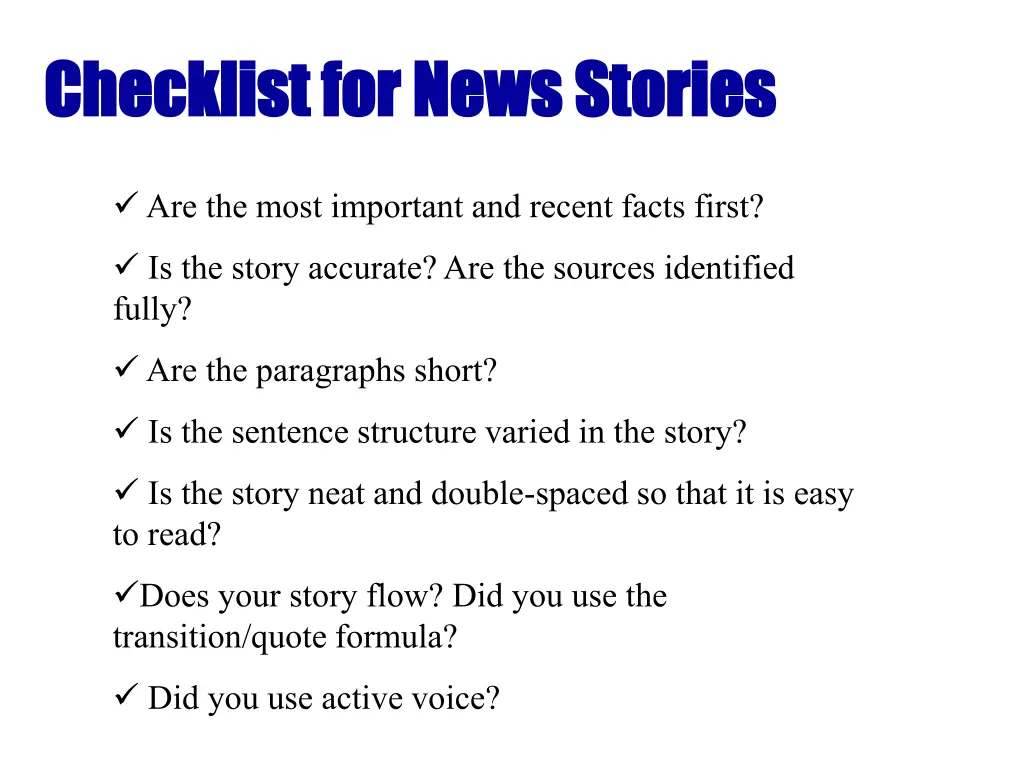 Checklist for News Stories

✓ Are the most important and recent facts first?

✓ Is the story accurate? Are the sources identified fully?

✓ Are the paragraphs short?

✓ Is the sentence structure varied in the story?

✓ Is the story neat and double-spaced so that it is easy to read?

✓Does your story flow? Did you use the transition/quote formula?

✓ Did you use active voice?